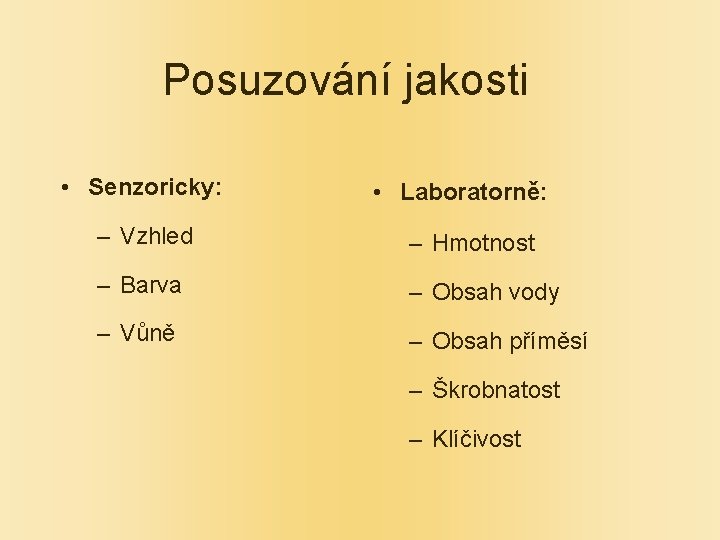 Posuzování jakosti

• Senzoricky:
– Vzhled
– Barva
– Vůně

• Laboratorně:
– Hmotnost
– Obsah vody
– Obsah příměsí
– Škrobnatost
– Klíčivost